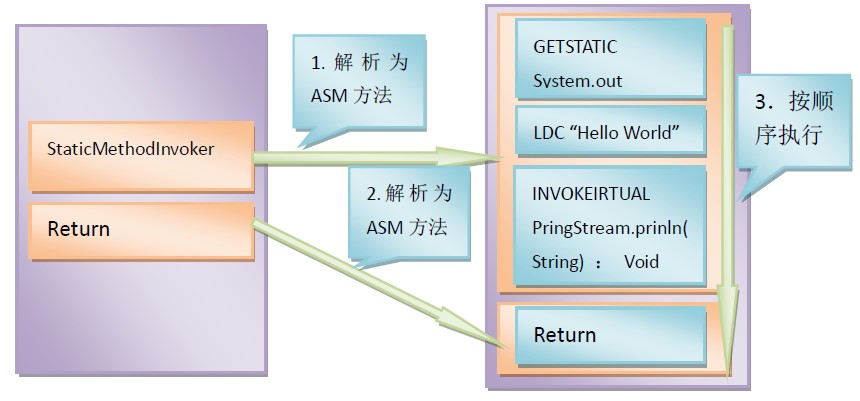 StaticMethodInvoker

Return

1. 解析为 ASM 方法

2. 解析为 ASM 方法

GETSTATIC System.out

LDC “Hello World”

INVOKEIRTUAL PringStream.prinln( String) : Void

Return

3. 按顺序执行